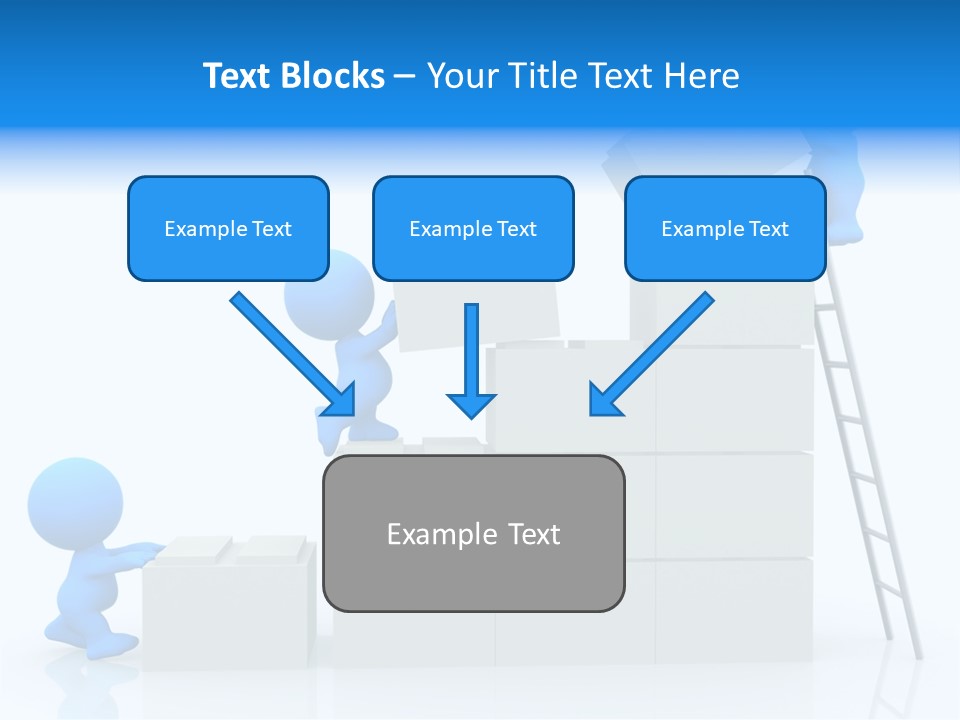 Text Blocks – Your Title Text Here

Example Text

Example Text

Example Text

Example Text